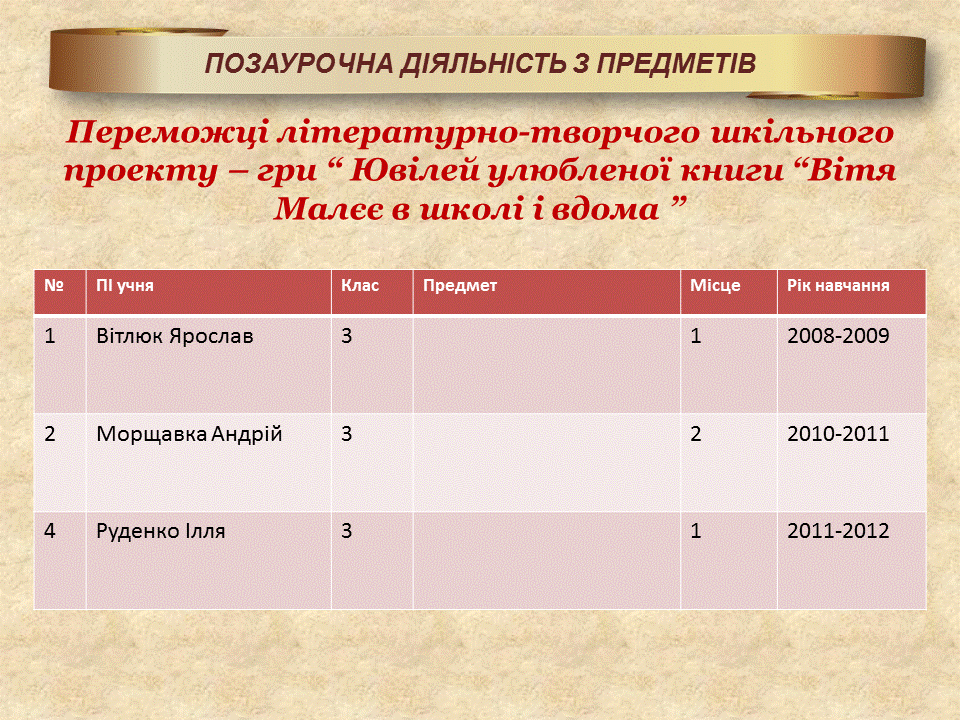 ПОЗАУРОЧНА ДІЯЛЬНІСТЬ З ПРЕДМЕТІВ

Переможці літературно-творчого шкільного проекту – гри “ Ювілей улюбленої книги “Вітя Малєє в школі і вдома ”

| № | ПІ учня | Клас | Предмет | Місце | Рік навчання |
|---|---|---|---|---|---|
| 1 | Вітлюк Ярослав | 3 | | 1 | 2008-2009 |
| 2 | Морщавка Андрій | 3 | | 2 | 2010-2011 |
| 4 | Руденко Ілля | 3 | | 1 | 2011-2012 |